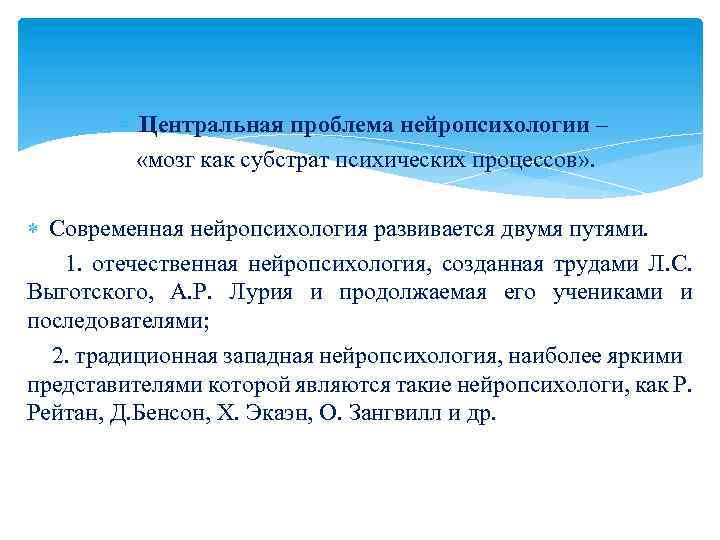 Центральная проблема нейропсихологии – «мозг как субстрат психических процессов».

Современная нейропсихология развивается двумя путями.

1. отечественная нейропсихология, созданная трудами Л.С. Выготского, А.Р. Лурия и продолжаемая его учениками и последователями;

2. традиционная западная нейропсихология, наиболее яркими представителями которой являются такие нейропсихологи, как Р. Рейтан, Д.Бенсон, Х. Экаэн, О. Зангвилл и др.